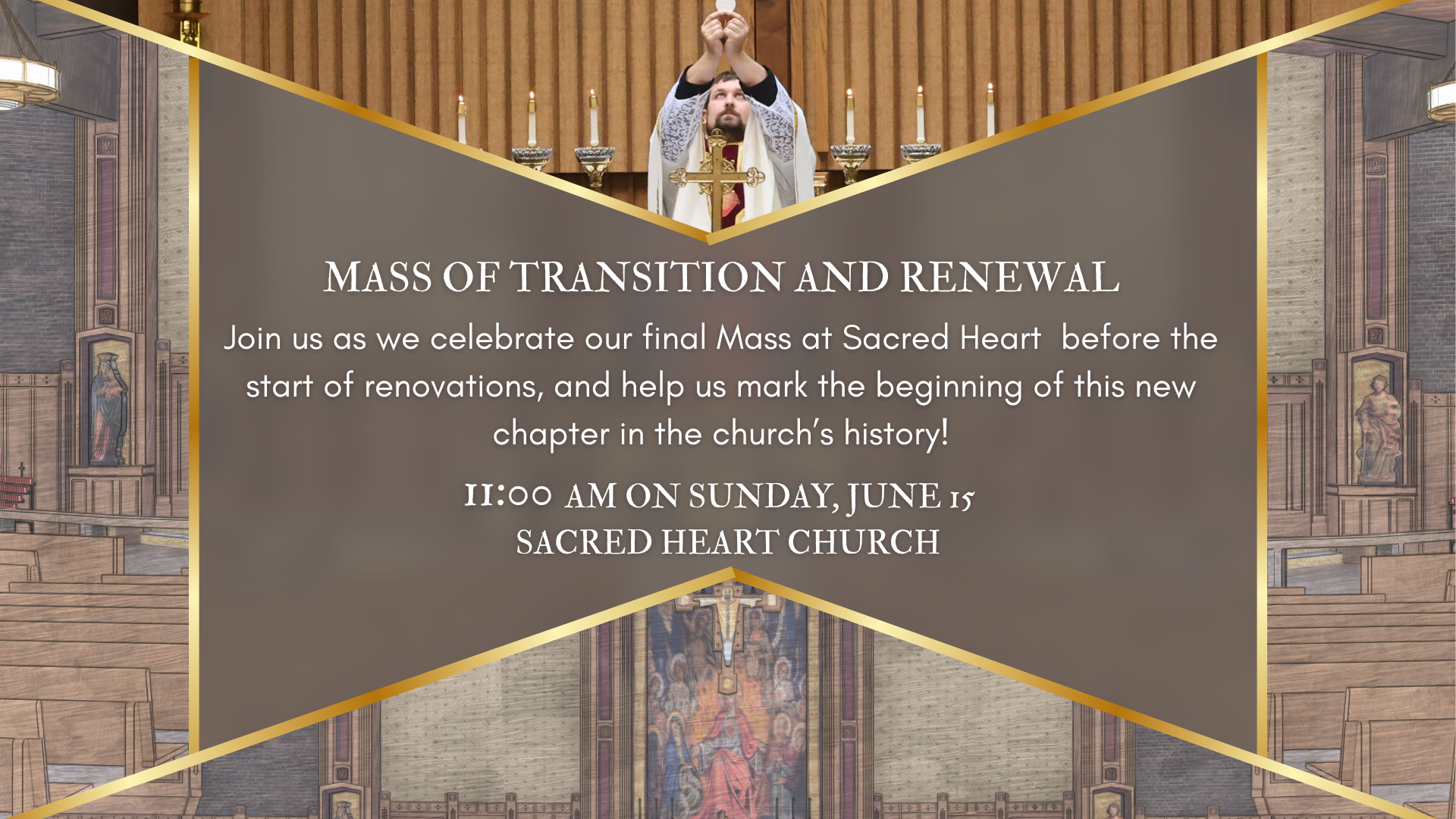 MASS OF TRANSITION AND RENEWAL

Join us as we celebrate our final Mass at Sacred Heart before the start of renovations, and help us mark the beginning of this new chapter in the church's history!

11:00 AM ON SUNDAY, JUNE 15
SACRED HEART CHURCH